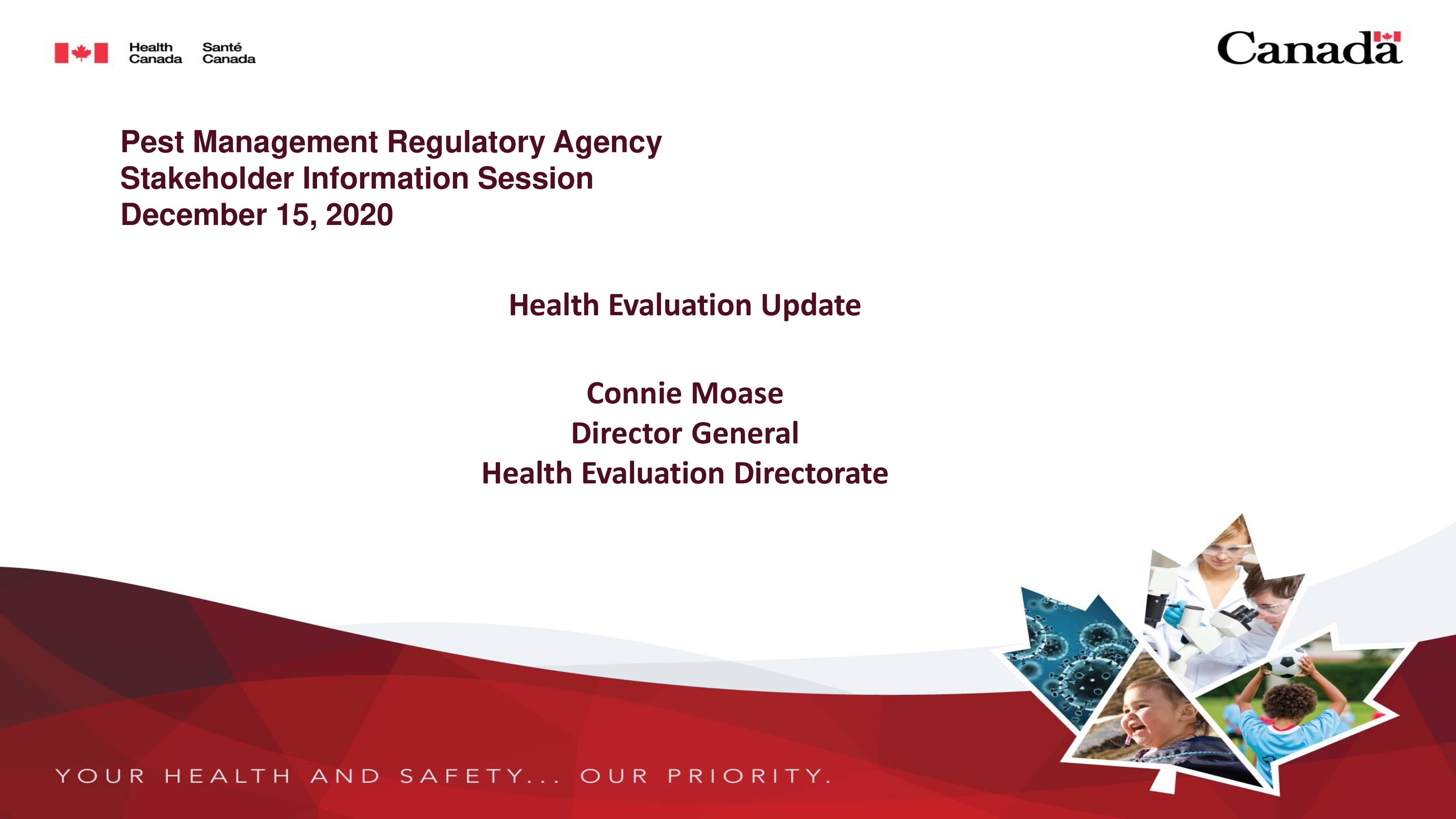 Health Canada Santé Canada

Canada

Pest Management Regulatory Agency
Stakeholder Information Session
December 15, 2020

Health Evaluation Update

Connie Moase
Director General
Health Evaluation Directorate

YOUR HEALTH AND SAFETY... OUR PRIORITY.